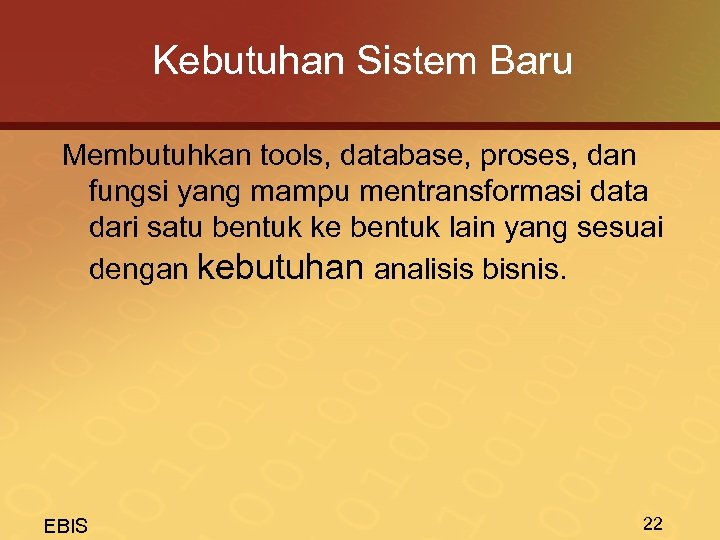 Kebutuhan Sistem Baru

Membutuhkan tools, database, proses, dan fungsi yang mampu mentransformasi data dari satu bentuk ke bentuk lain yang sesuai dengan kebutuhan analisis bisnis.

EBIS

22